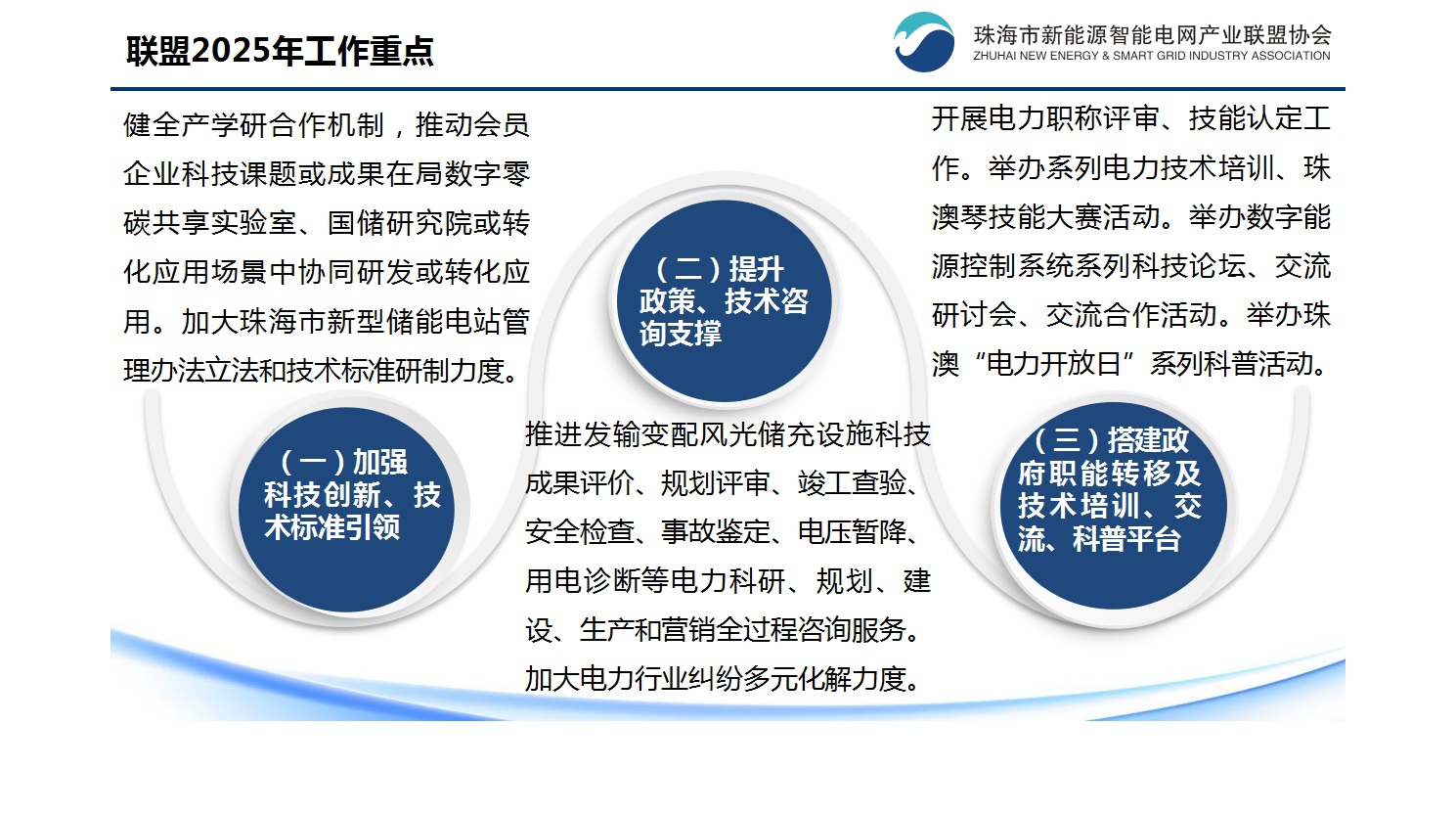 联盟2025年工作重点

珠海市新能源智能电网产业联盟协会
ZHUHAI NEW ENERGY & SMART GRID INDUSTRY ASSOCIATION

健全产学研合作机制，推动会员企业科技课题或成果在局数字零碳共享实验室、国储研究院或转化应用场景中协同研发或转化应用。加大珠海市新型储能电站管理办法立法和技术标准研制力度。

（一）加强科技创新、技术标准引领

（二）提升政策、技术咨询支撑

推进发输变配风光储充设施科技成果评价、规划评审、竣工查验、安全检查、事故鉴定、电压暂降、用电诊断等电力科研、规划、建设、生产和营销全过程咨询服务。加大电力行业纠纷多元化解力度。

开展电力职称评审、技能认定工作。举办系列电力技术培训、珠澳琴技能大赛活动。举办数字能源控制系统系列科技论坛、交流研讨会、交流合作活动。举办珠澳“电力开放日”系列科普活动。

（三）搭建政府职能转移及技术培训、交流、科普平台